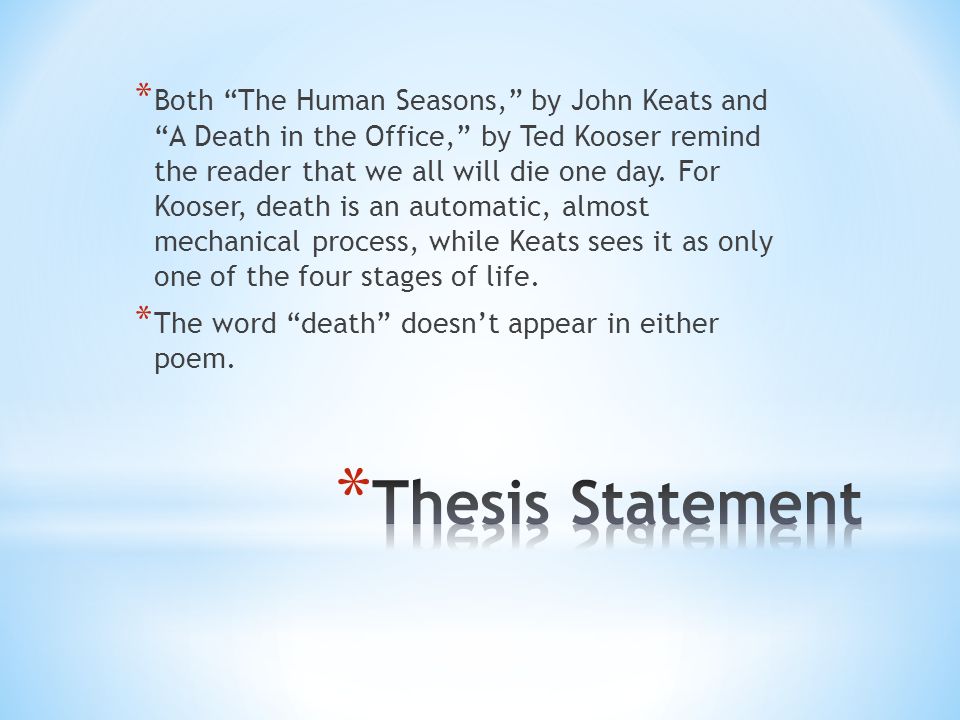 *Both “The Human Seasons,” by John Keats and “A Death in the Office,” by Ted Kooser remind the reader that we all will die one day. For Kooser, death is an automatic, almost mechanical process, while Keats sees it as only one of the four stages of life.

*The word “death” doesn’t appear in either poem.

*Thesis Statement